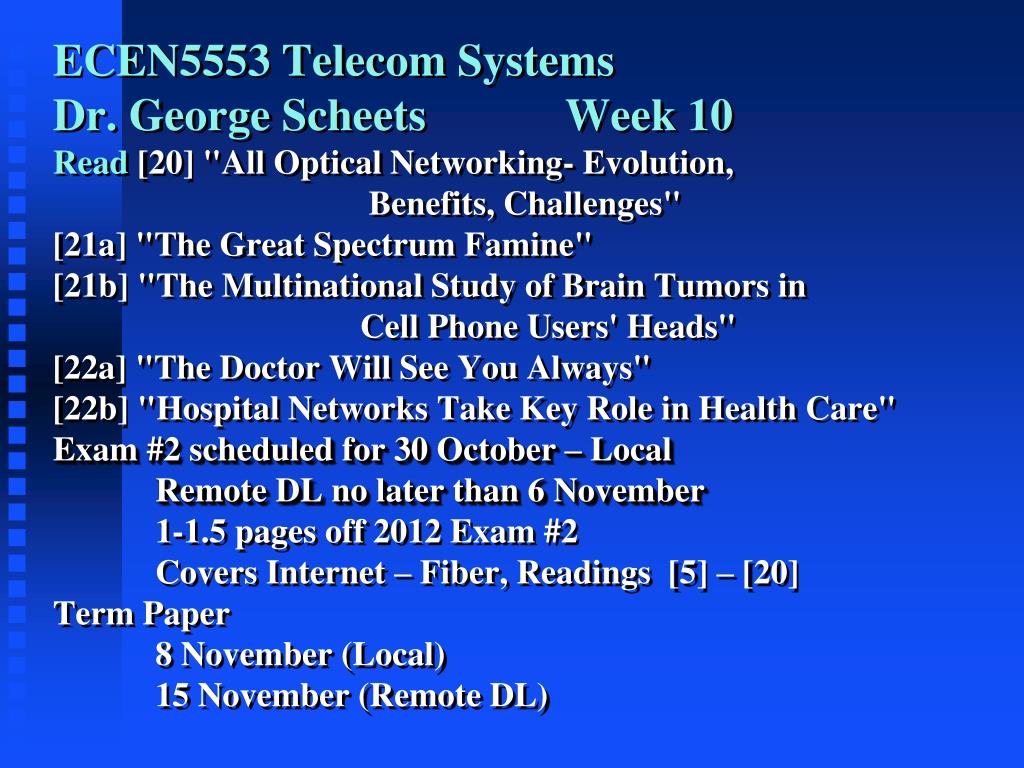 ECEN5553 Telecom Systems
Dr. George Scheets Week 10

Read [20] "All Optical Networking- Evolution, Benefits, Challenges"
[21a] "The Great Spectrum Famine"
[21b] "The Multinational Study of Brain Tumors in Cell Phone Users' Heads"
[22a] "The Doctor Will See You Always"
[22b] "Hospital Networks Take Key Role in Health Care"
Exam #2 scheduled for 30 October – Local
Remote DL no later than 6 November
1-1.5 pages off 2012 Exam #2
Covers Internet – Fiber, Readings [5] – [20]
Term Paper
8 November (Local)
15 November (Remote DL)